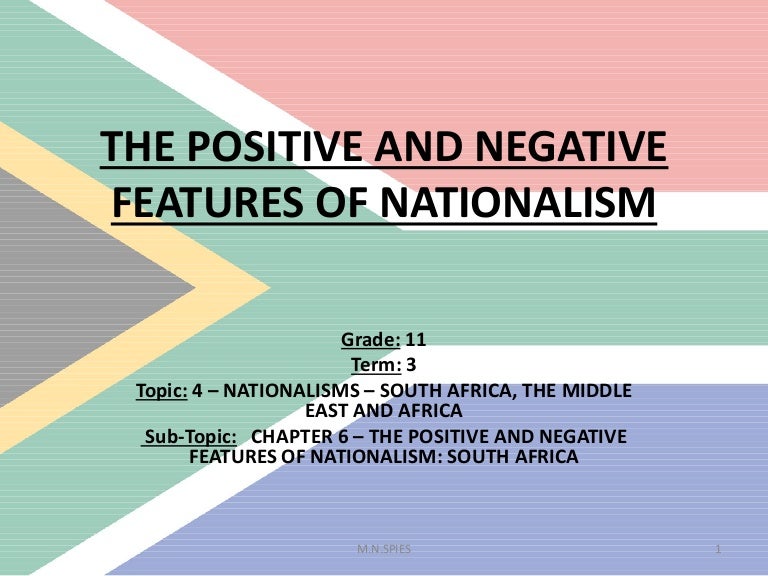 THE POSITIVE AND NEGATIVE FEATURES OF NATIONALISM

Grade: 11
Term: 3
Topic: 4 – NATIONALISMS – SOUTH AFRICA, THE MIDDLE EAST AND AFRICA
Sub-Topic: CHAPTER 6 – THE POSITIVE AND NEGATIVE FEATURES OF NATIONALISM: SOUTH AFRICA

M.N.SPIES

1